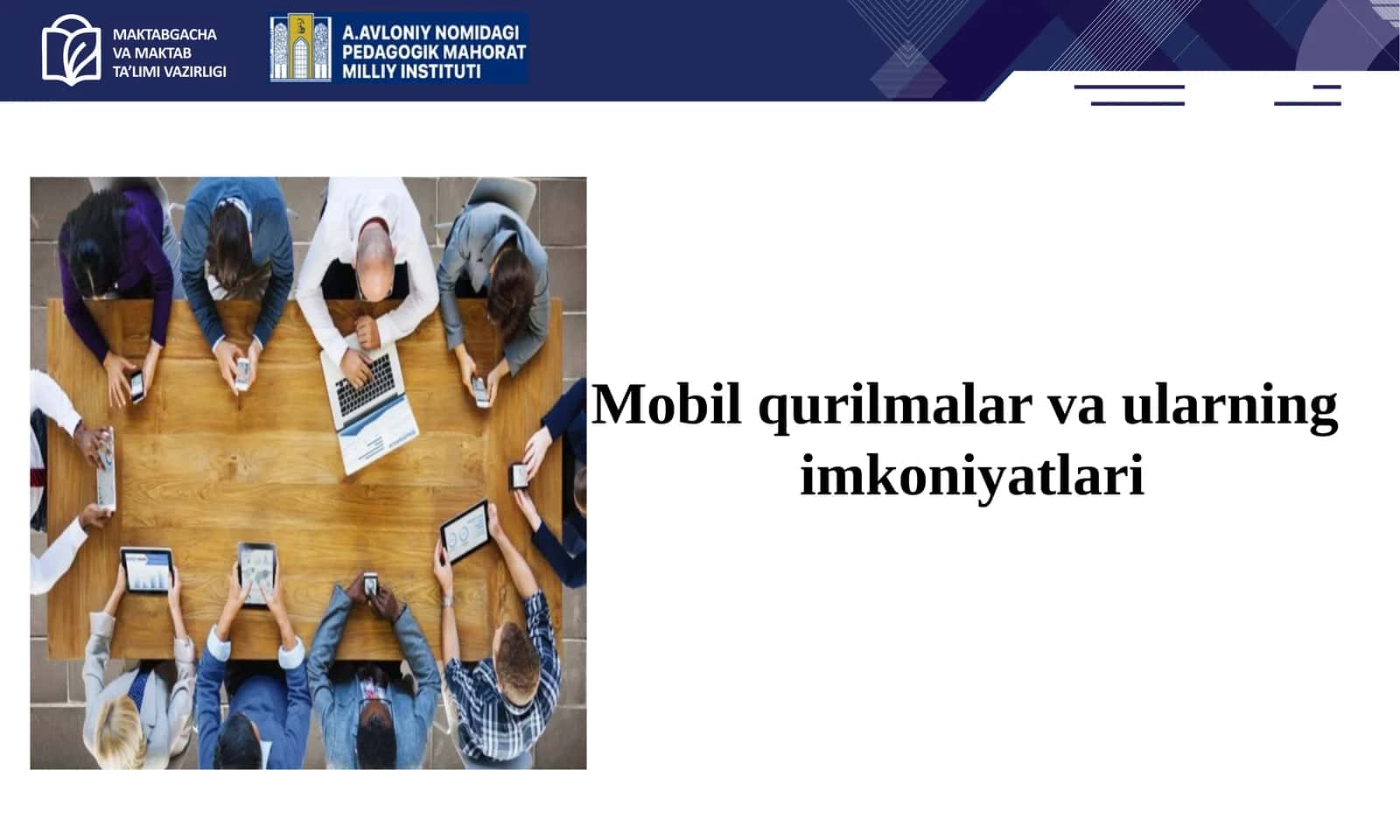 MAKTABGACHA VA MAKTAB TA'LIMI VAZIRLIGI

A.AVLONIY NOMIDAGI PEDAGOGIK MAHORAT MILLIY INSTITUTI

Mobil qurilmalar va ularning imkoniyatlari